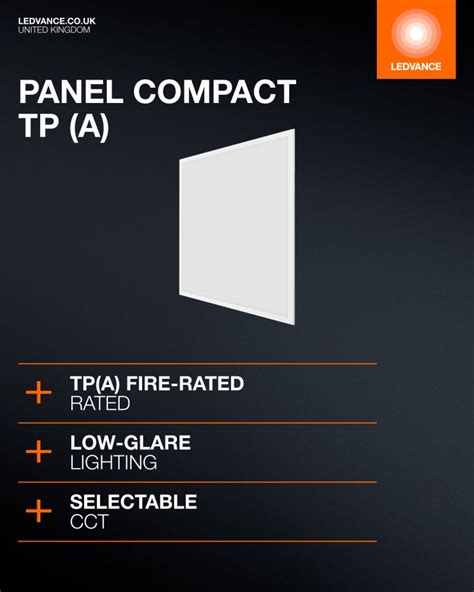 LEDVANCE.CO.UK
UNITED KINGDOM

LEDVANCE

PANEL COMPACT
TP (A)

+ TP(A) FIRE-RATED
RATED

+ LOW-GLARE
LIGHTING

+ SELECTABLE
CCT